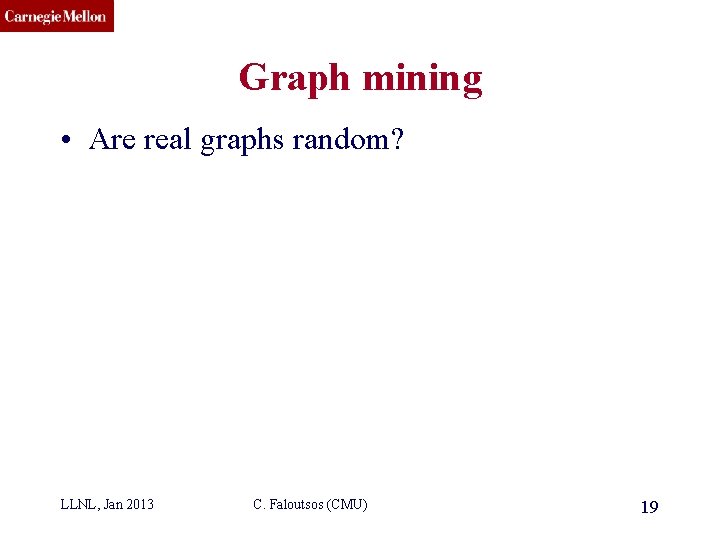 Carnegie Mellon

Graph mining

• Are real graphs random?

LLNL, Jan 2013 C. Faloutsos (CMU) 19